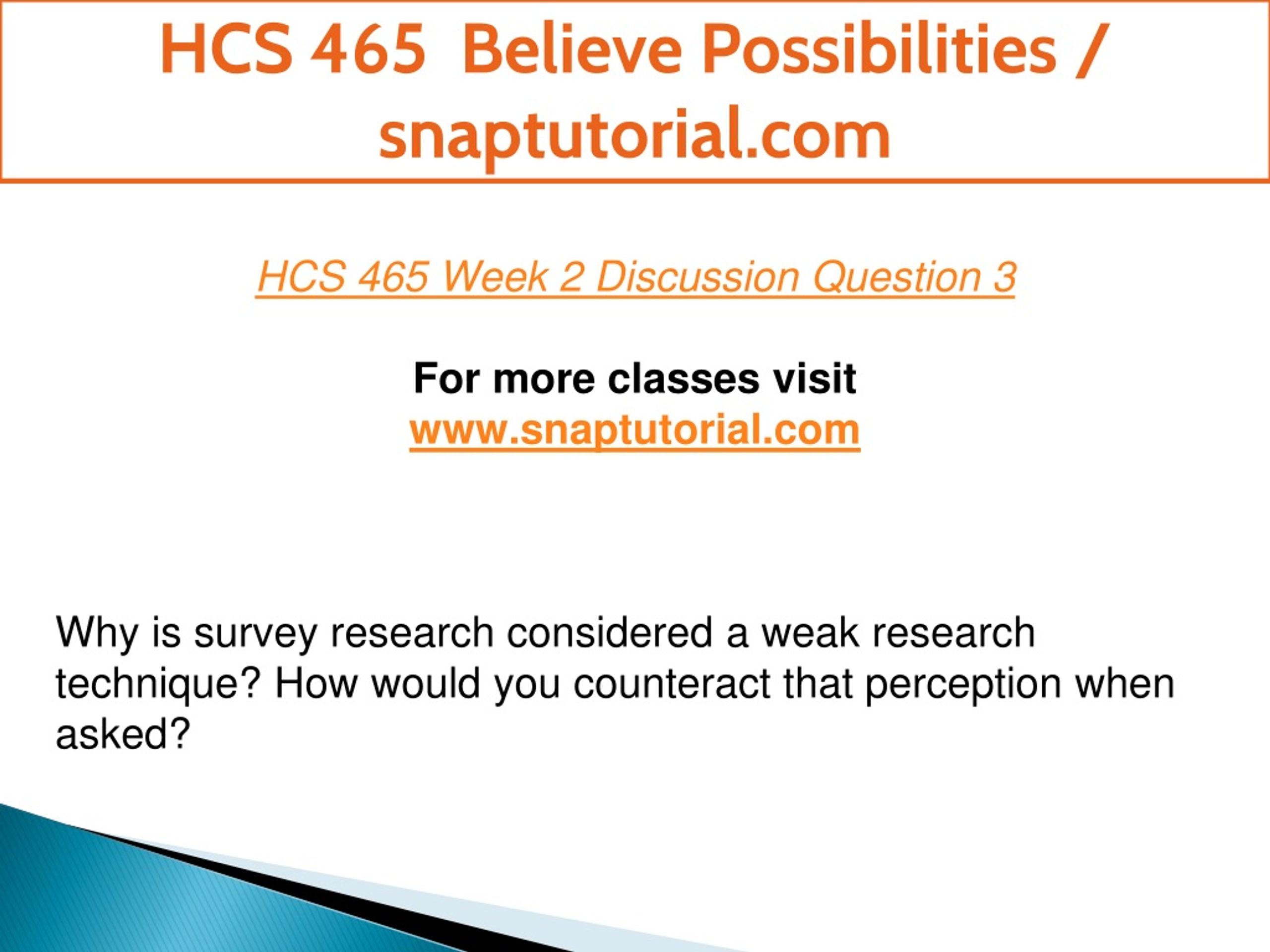 HCS 465  Believe Possibilities / snaptutorial.com

HCS 465 Week 2 Discussion Question 3

For more classes visit
www.snaptutorial.com

Why is survey research considered a weak research technique? How would you counteract that perception when asked?